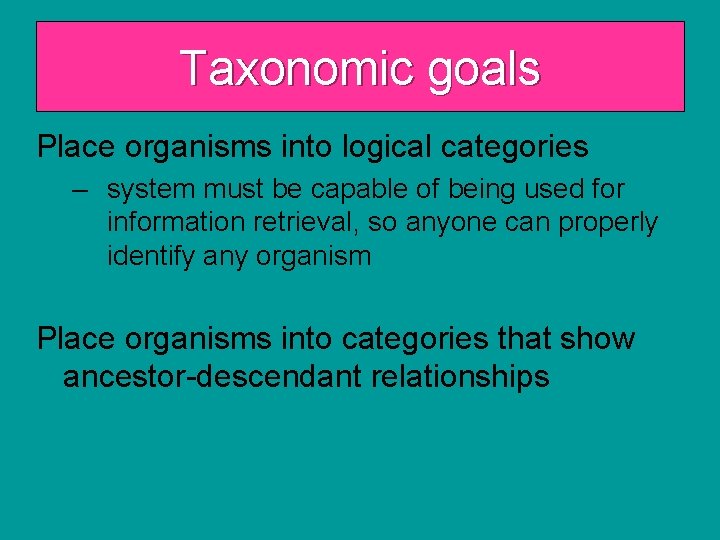 Taxonomic goals

Place organisms into logical categories

– system must be capable of being used for information retrieval, so anyone can properly identify any organism

Place organisms into categories that show ancestor-descendant relationships